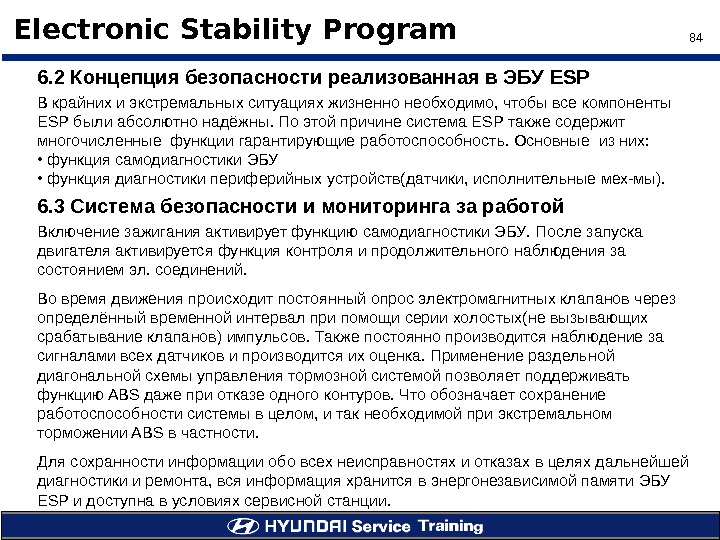 Electronic Stability Program

84

6.2 Концепция безопасности реализованная в ЭБУ ESP

В крайних и экстремальных ситуациях жизненно необходимо, чтобы все компоненты ESP были абсолютно надёжны. По этой причине система ESP также содержит многочисленные функции гарантирующие работоспособность. Основные из них:
• функция самодиагностики ЭБУ
• функция диагностики периферийных устройств(датчики, исполнительные мех-мы).

6.3 Система безопасности и мониторинга за работой

Включение зажигания активирует функцию самодиагностики ЭБУ. После запуска двигателя активируется функция контроля и продолжительного наблюдения за состоянием эл. соединений.

Во время движения происходит постоянный опрос электромагнитных клапанов через определённый временной интервал при помощи серии холостых(не вызывающих срабатывание клапанов) импульсов. Также постоянно производится наблюдение за сигналами всех датчиков и производится их оценка. Применение раздельной диагональной схемы управления тормозной системой позволяет поддерживать функцию ABS даже при отказе одного контуров. Что обозначает сохранение работоспособности системы в целом, и так необходимой при экстремальном торможении ABS в частности.

Для сохранности информации обо всех неисправностях и отказах в целях дальнейшей диагностики и ремонта, вся информация хранится в энергонезависимой памяти ЭБУ ESP и доступна в условиях сервисной станции.

HYUNDAI Service Training